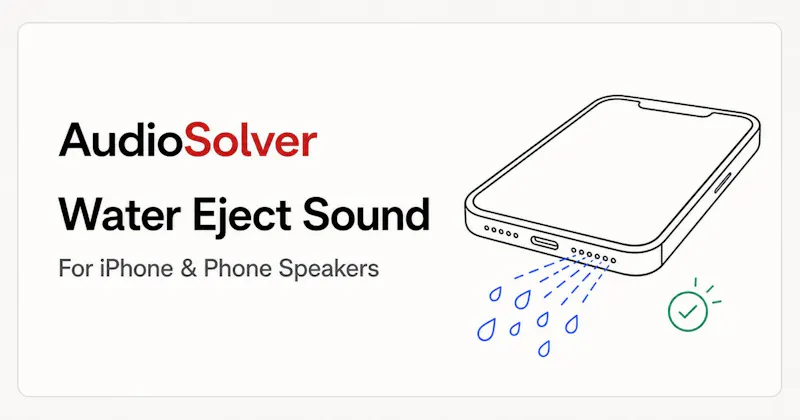 AudioSolver

Water Eject Sound

For iPhone & Phone Speakers